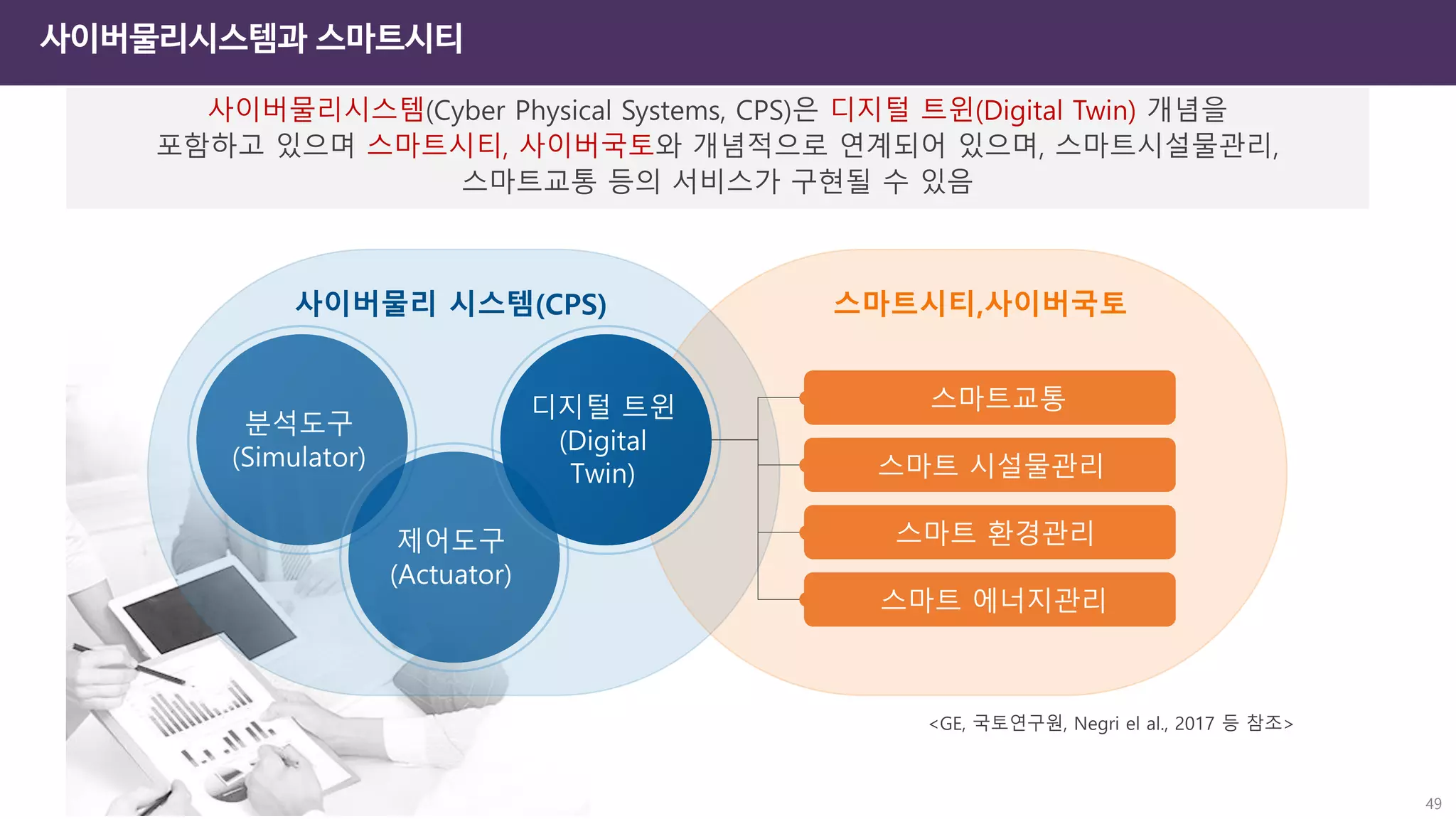 사이버물리시스템과 스마트시티

사이버물리시스템(Cyber Physical Systems, CPS)은 디지털 트윈(Digital Twin) 개념을 포함하고 있으며 스마트시티, 사이버국토와 개념적으로 연계되어 있으며, 스마트시설물관리, 스마트교통 등의 서비스가 구현될 수 있음

사이버물리 시스템(CPS)

분석도구 (Simulator)

디지털 트윈 (Digital Twin)

제어도구 (Actuator)

스마트시티,사이버국토

스마트교통

스마트 시설물관리

스마트 환경관리

스마트 에너지관리

<GE, 국토연구원, Negri el al., 2017 등 참조>

49